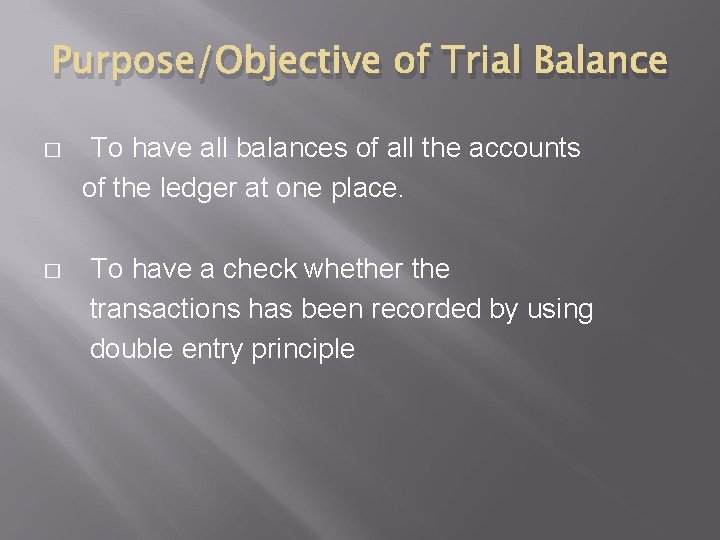 Purpose/Objective of Trial Balance

□ To have all balances of all the accounts of the ledger at one place.

□ To have a check whether the transactions has been recorded by using double entry principle